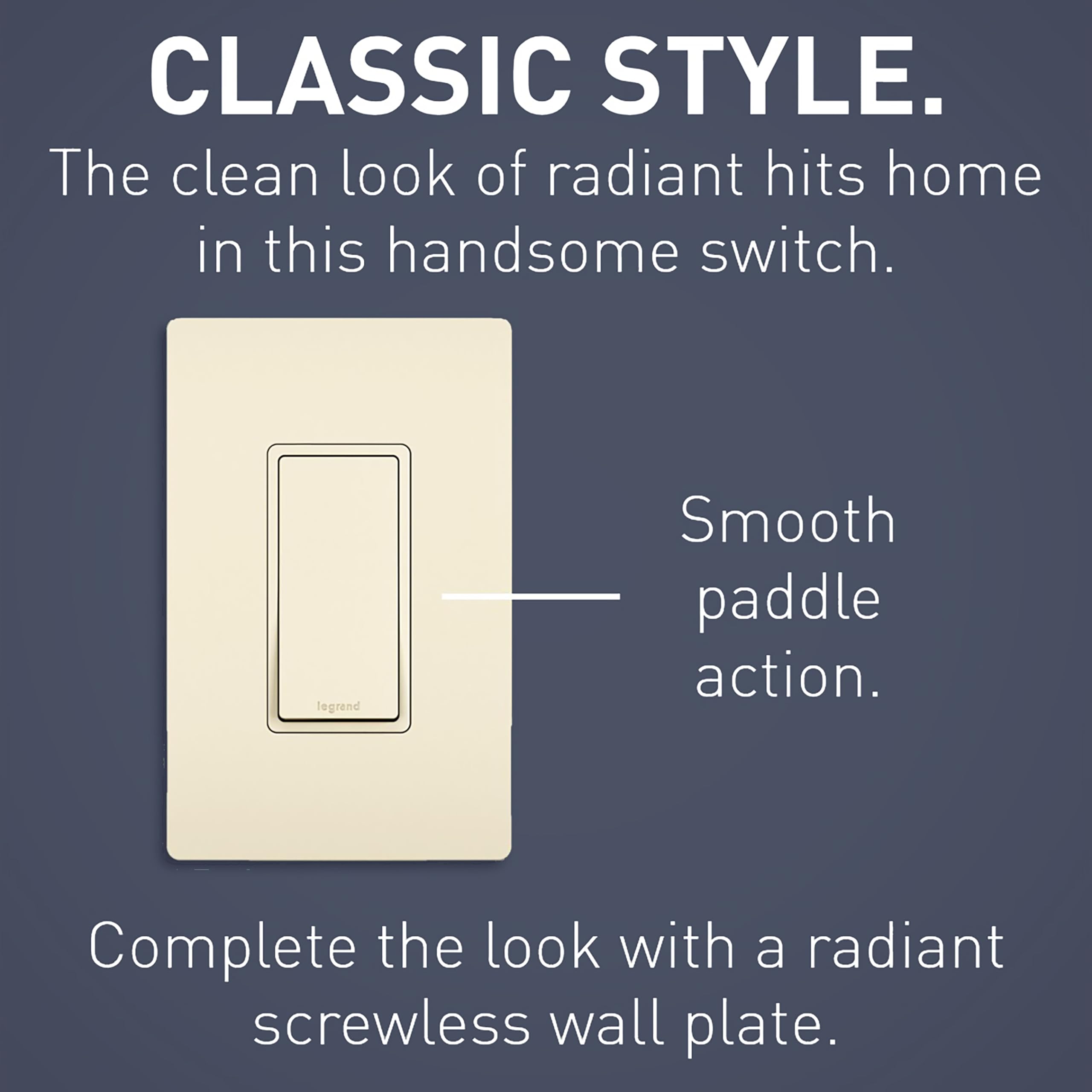 CLASSIC STYLE.

The clean look of radiant hits home in this handsome switch.

legrand

Smooth paddle action.

Complete the look with a radiant screwless wall plate.